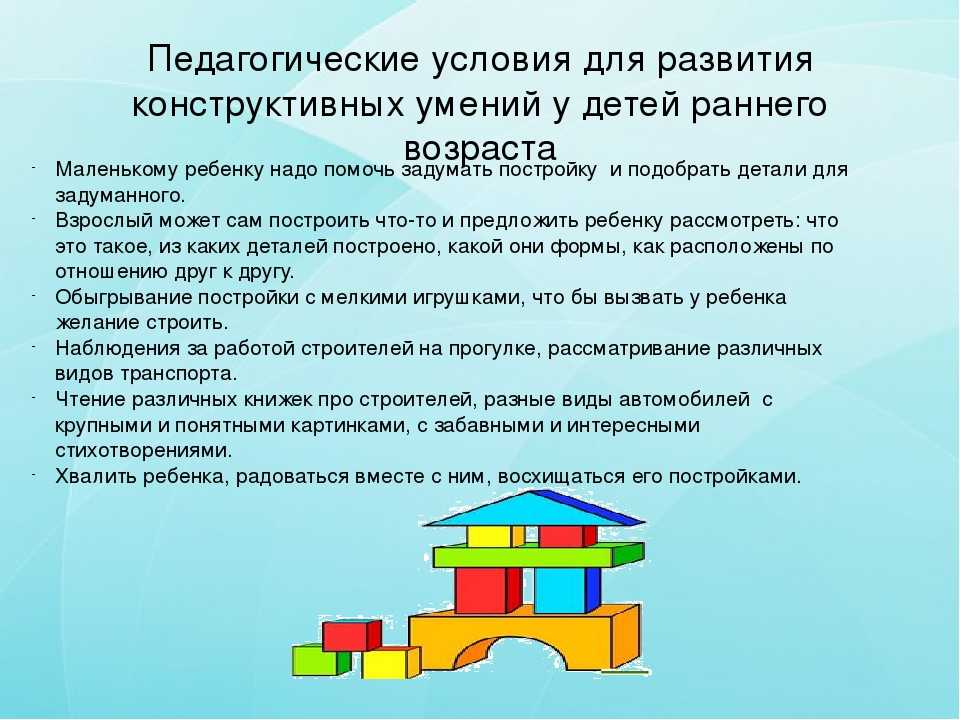 Педагогические условия для развития конструктивных умений у детей раннего возраста

- Маленькому ребенку надо помочь задумать постройку и подобрать детали для задуманного.
- Взрослый может сам построить что-то и предложить ребенку рассмотреть: что это такое, из каких деталей построено, какой они формы, как расположены по отношению друг к другу.
- Обыгрывание постройки с мелкими игрушками, что бы вызвать у ребенка желание строить.
- Наблюдения за работой строителей на прогулке, рассматривание различных видов транспорта.
- Чтение различных книжек про строителей, разные виды автомобилей с крупными и понятными картинками, с забавными и интересными стихотворениями.
- Хвалить ребенка, радоваться вместе с ним, восхищаться его постройками.